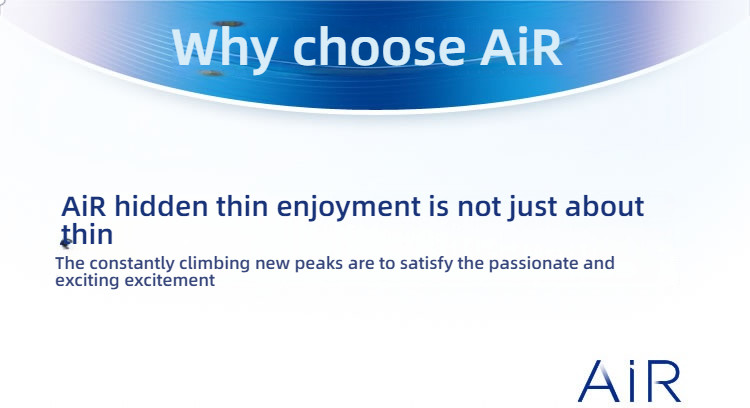 Why choose AiR

AiR hidden thin enjoyment is not just about thin

The constantly climbing new peaks are to satisfy the passionate and exciting excitement

AiR